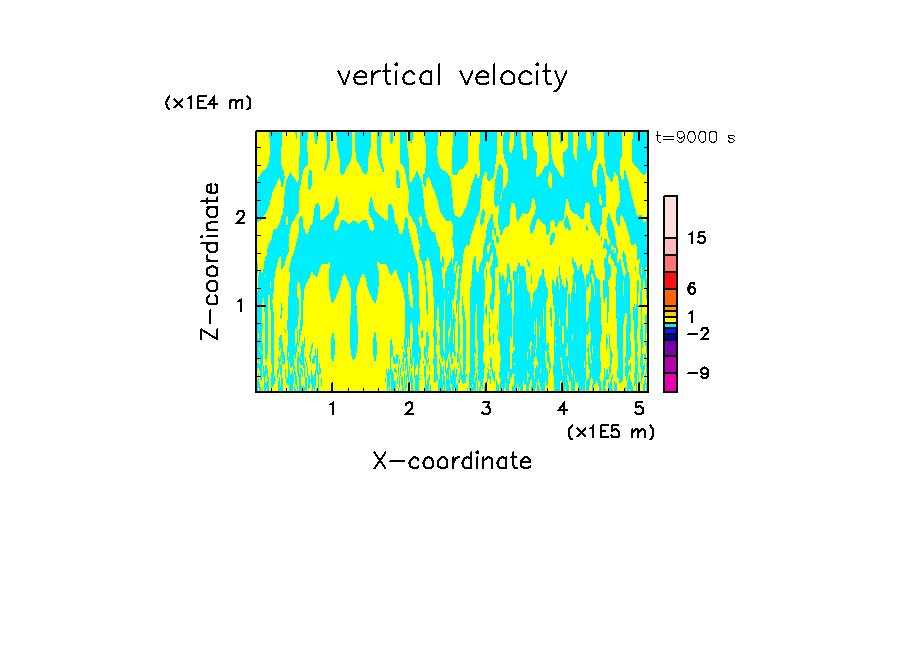 vertical velocity

(x1E4 m)

t=9000 s

Z-coordinate

2

1

15

6

1

−2

−9

1 2 3 4 5

(x1E5 m)

X-coordinate